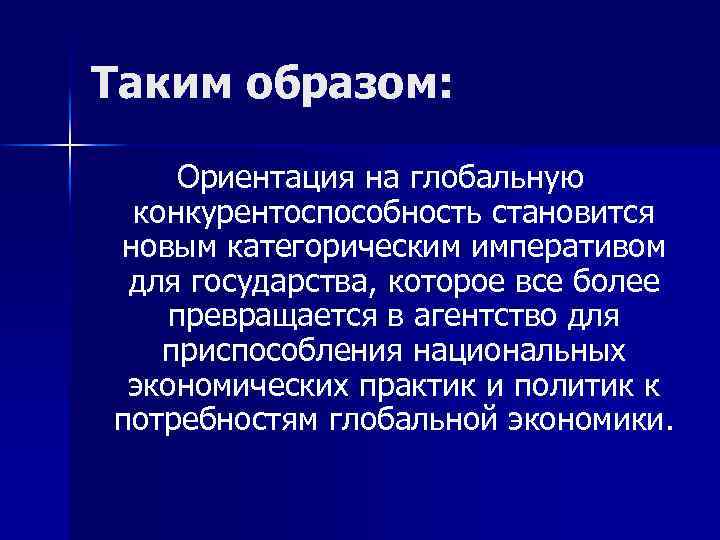 Таким образом:

Ориентация на глобальную конкурентоспособность становится новым категорическим императивом для государства, которое все более превращается в агентство для приспособления национальных экономических практик и политик к потребностям глобальной экономики.